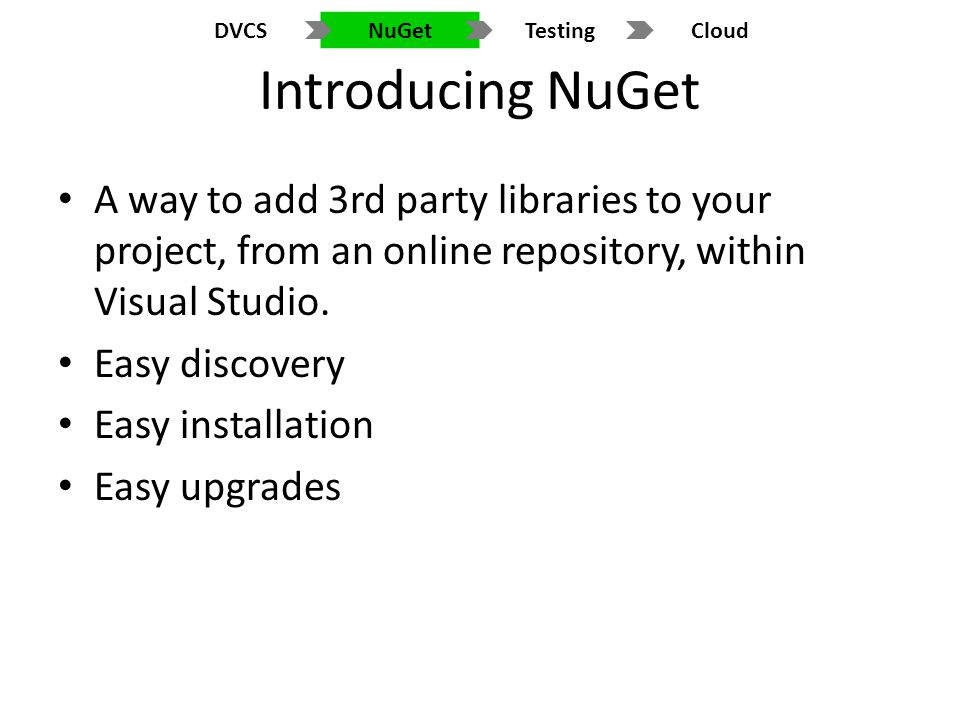 DVCS NuGet Testing Cloud

Introducing NuGet

• A way to add 3rd party libraries to your project, from an online repository, within Visual Studio.
• Easy discovery
• Easy installation
• Easy upgrades